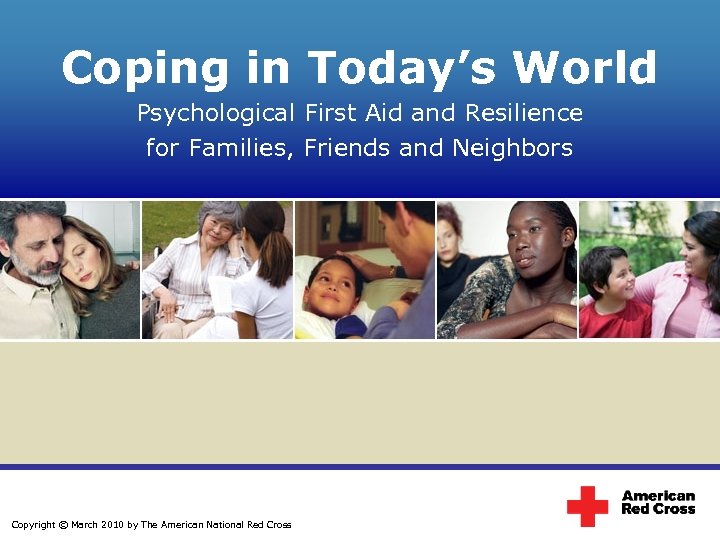 Coping in Today's World

Psychological First Aid and Resilience for Families, Friends and Neighbors

Copyright © March 2010 by The American National Red Cross

American Red Cross